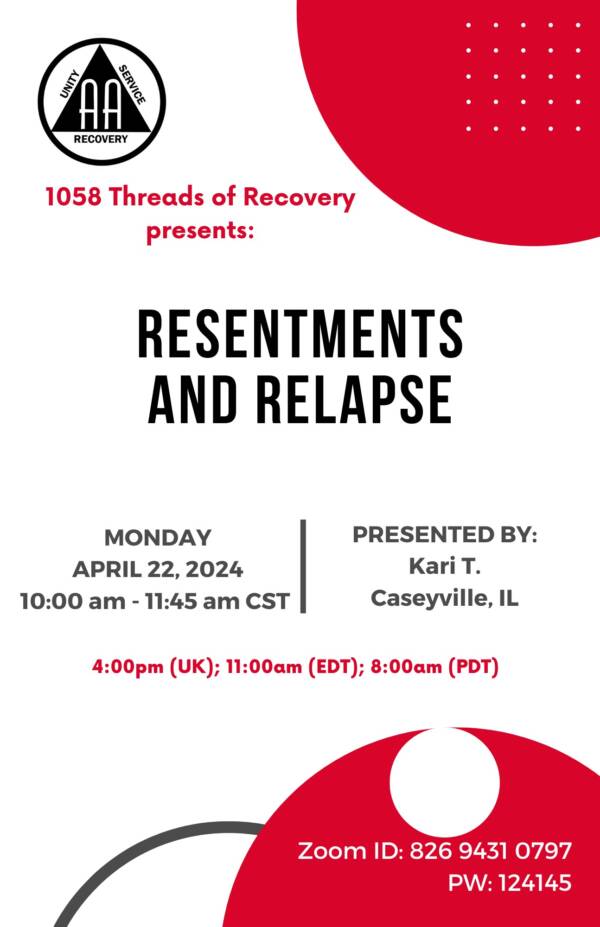 UNITY SERVICE RECOVERY
AA

1058 Threads of Recovery presents:

RESENTMENTS AND RELAPSE

MONDAY
APRIL 22, 2024
10:00 am - 11:45 am CST

PRESENTED BY:
Kari T.
Caseyville, IL

4:00pm (UK); 11:00am (EDT); 8:00am (PDT)

Zoom ID: 826 9431 0797
PW: 124145